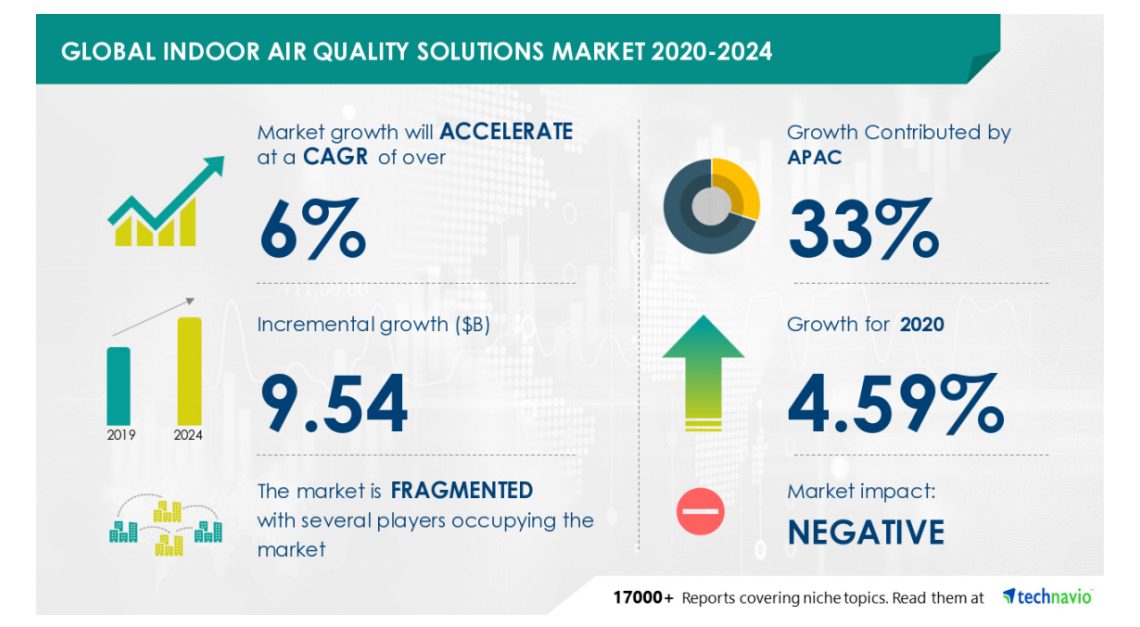 GLOBAL INDOOR AIR QUALITY SOLUTIONS MARKET 2020-2024

Market growth will ACCELERATE at a CAGR of over

6%

2019 2024

Incremental growth ($B)

9.54

The market is FRAGMENTED with several players occupying the market

Growth Contributed by APAC

33%

Growth for 2020

4.59%

Market impact:

NEGATIVE

17000+ Reports covering niche topics. Read them at technavio